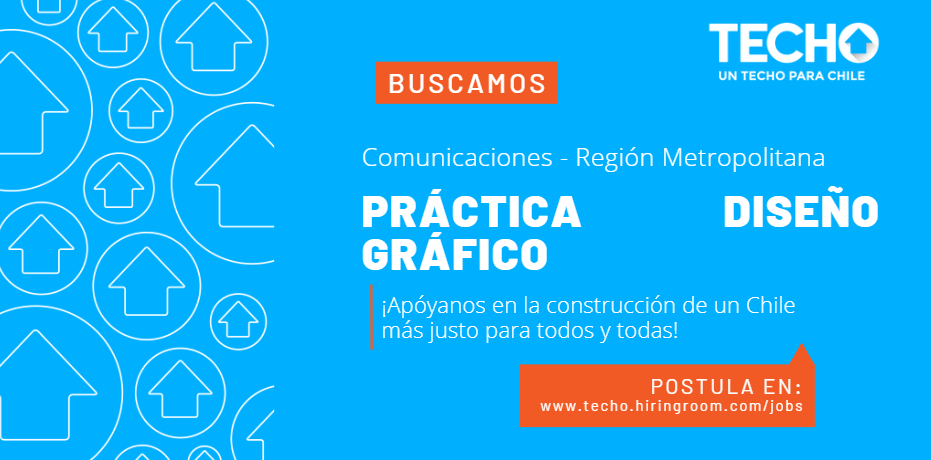 TECHO
UN TECHO PARA CHILE

BUSCAMOS

Comunicaciones - Región Metropolitana

PRÁCTICA DISEÑO GRÁFICO

¡Apóyanos en la construcción de un Chile más justo para todos y todas!

POSTULA EN:
www.techo.hiringroom.com/jobs